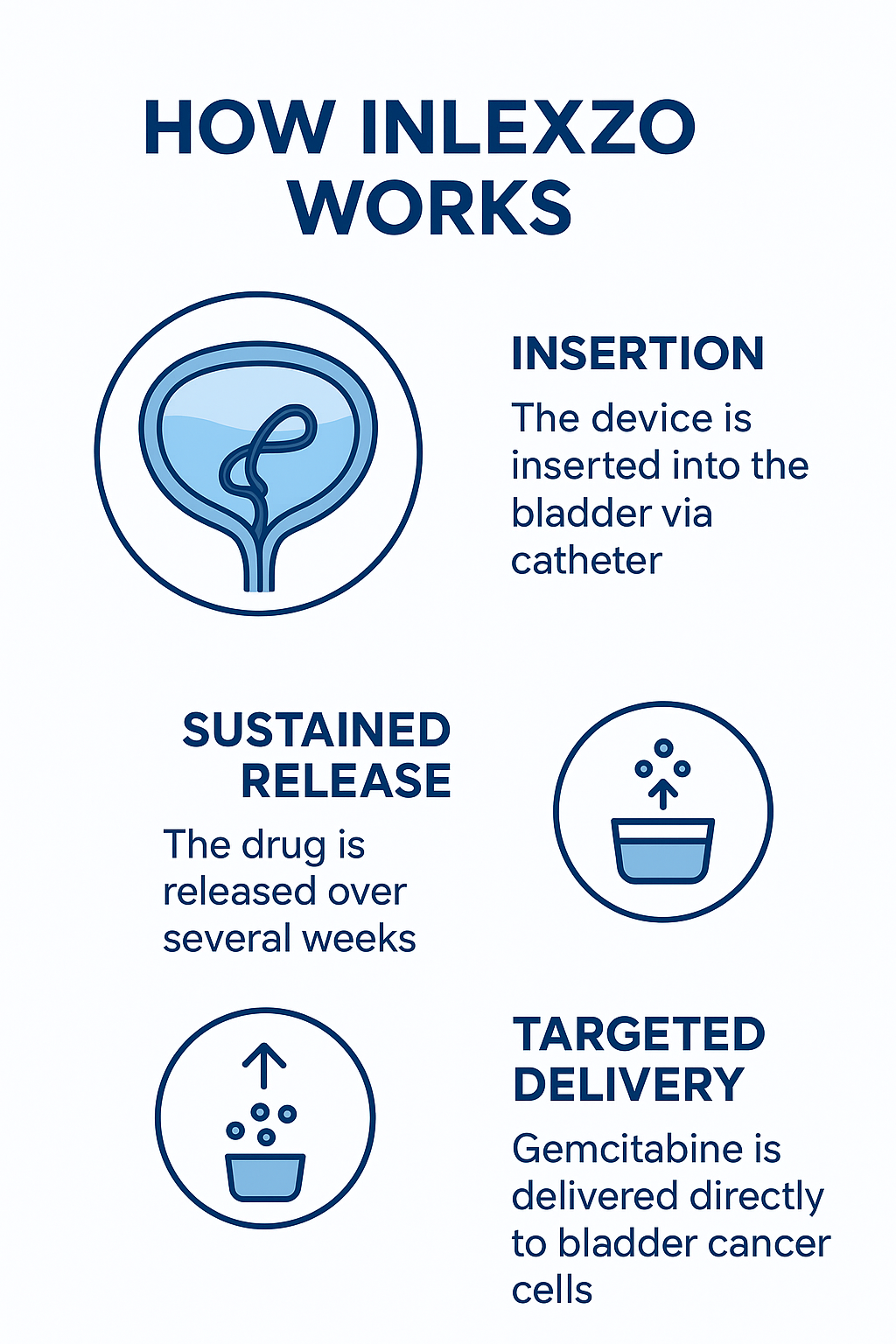 HOW INLEXZO WORKS

INSERTION

The device is inserted into the bladder via catheter

SUSTAINED RELEASE

The drug is released over several weeks

TARGETED DELIVERY

Gemcitabine is delivered directly to bladder cancer cells